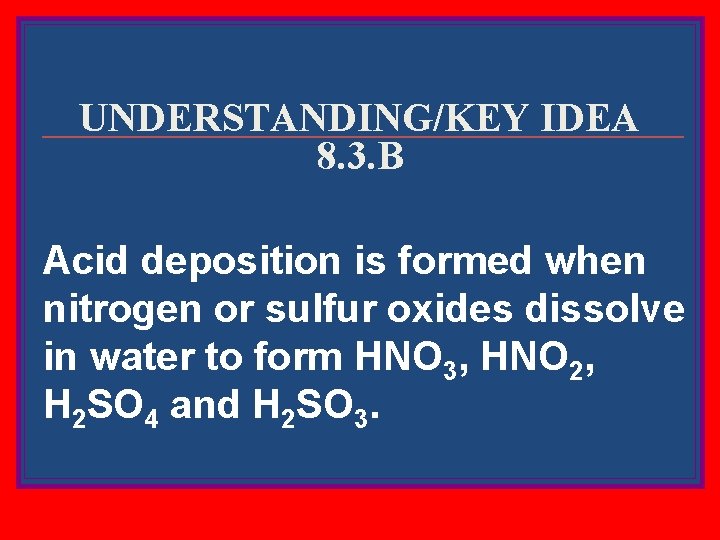 UNDERSTANDING/KEY IDEA
8.3.B

Acid deposition is formed when nitrogen or sulfur oxides dissolve in water to form $HNO_3$, $HNO_2$, $H_2SO_4$ and $H_2SO_3$.